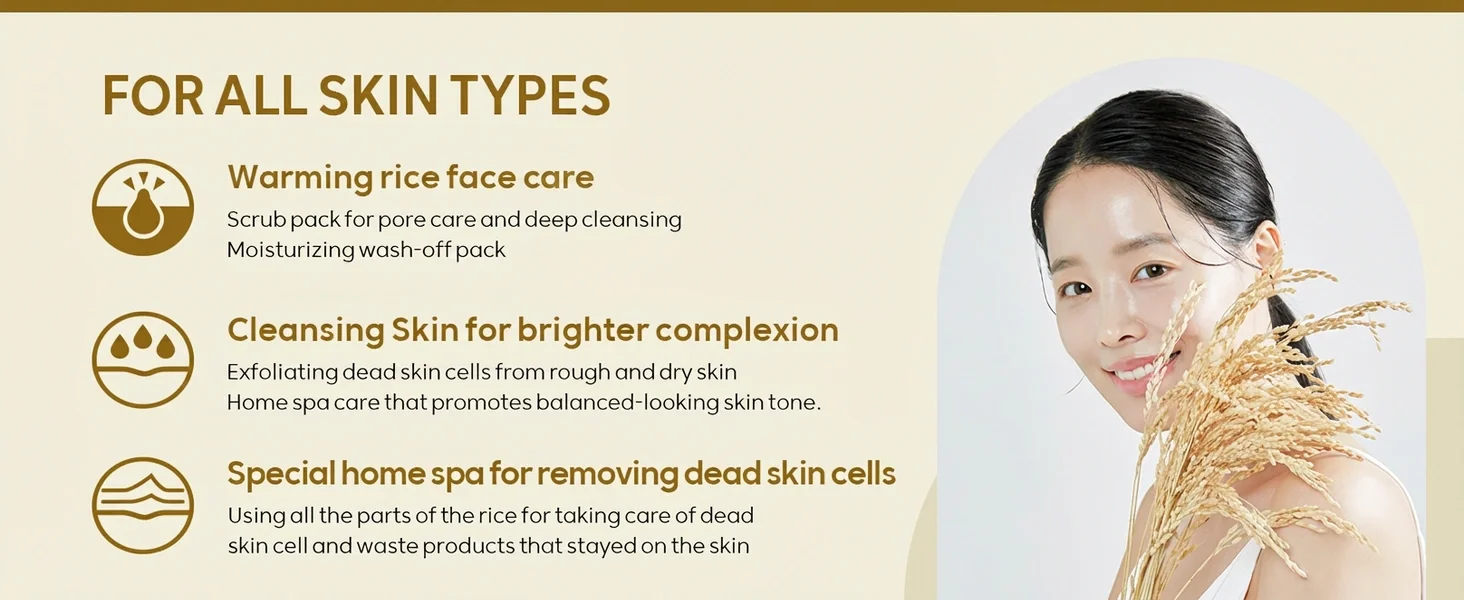 FOR ALL SKIN TYPES

Warming rice face care

Scrub pack for pore care and deep cleansing
Moisturizing wash-off pack

Cleansing Skin for brighter complexion

Exfoliating dead skin cells from rough and dry skin
Home spa care that promotes balanced-looking skin tone.

Special home spa for removing dead skin cells

Using all the parts of the rice for taking care of dead skin cell and waste products that stayed on the skin